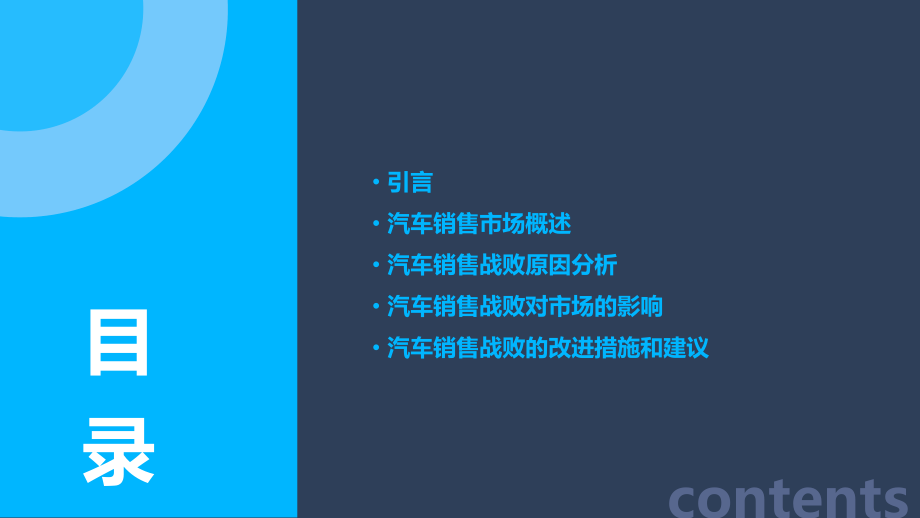 目录

• 引言
• 汽车销售市场概述
• 汽车销售战败原因分析
• 汽车销售战败对市场的影响
• 汽车销售战败的改进措施和建议

contents